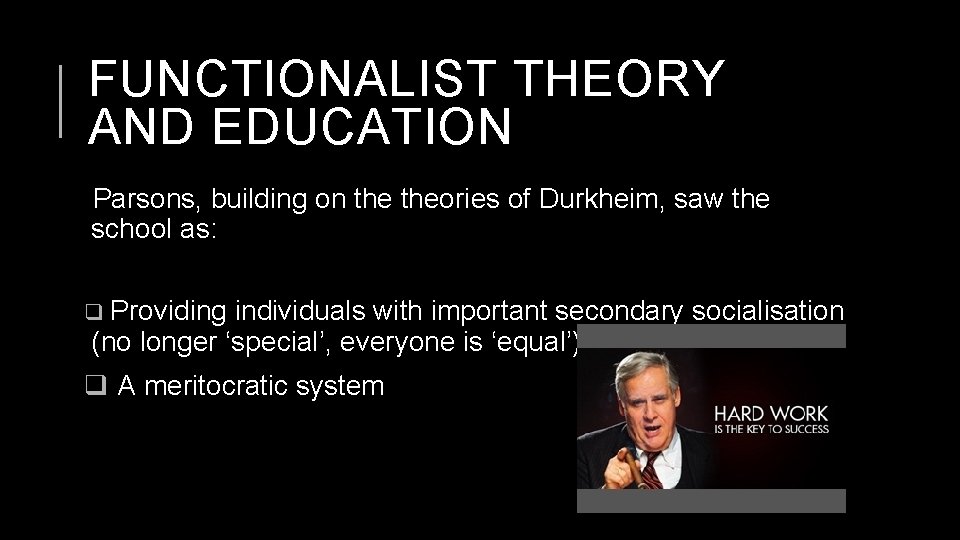 FUNCTIONALIST THEORY AND EDUCATION

Parsons, building on the theories of Durkheim, saw the school as:

❑ Providing individuals with important secondary socialisation (no longer ‘special’, everyone is ‘equal’)

❑ A meritocratic system

HARD WORK
IS THE KEY TO SUCCESS